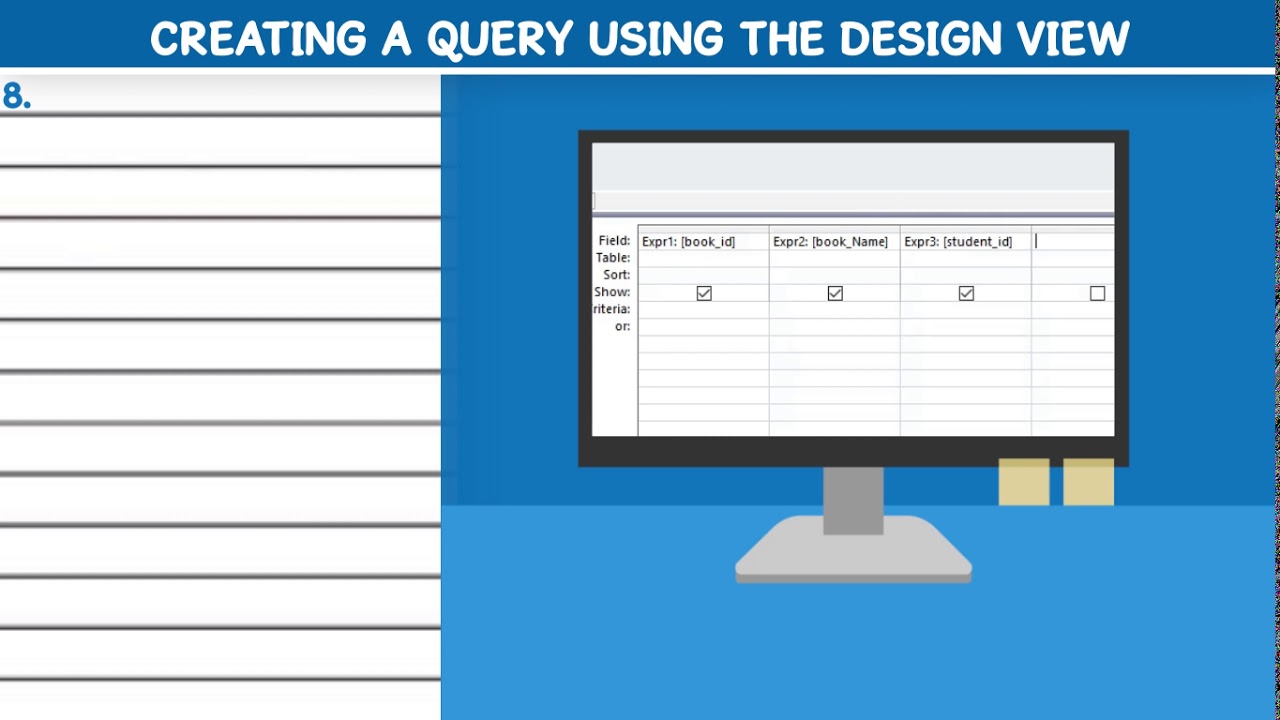 CREATING A QUERY USING THE DESIGN VIEW

8.

| Field: | Expr1: [book_id] | Expr2: [book_Name] | Expr3: [student_id] | |
|---|---|---|---|---|
| Table: | | | | |
| Sort: | | | | |
| Show: | ☑ | ☑ | ☑ | ☐ |
| riteria: | | | | |
| or: | | | | |